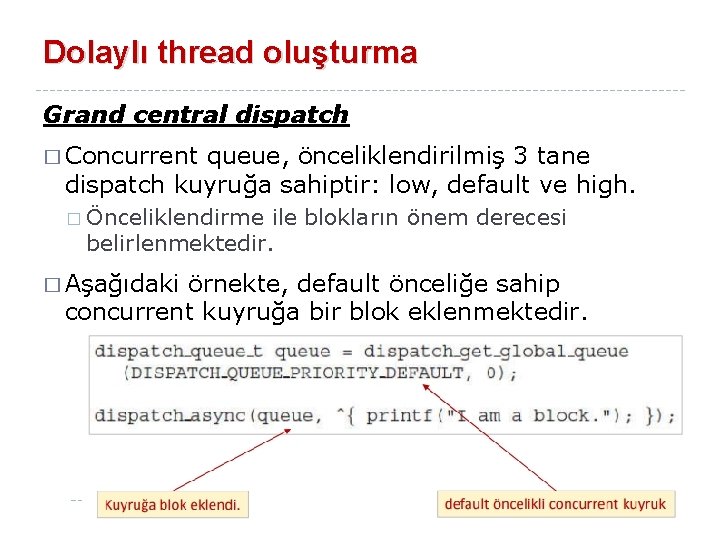 Dolaylı thread oluşturma

Grand central dispatch

□ Concurrent queue, önceliklendirilmiş 3 tane dispatch kuyruğa sahiptir: low, default ve high.

□ Önceliklendirme ile blokların önem derecesi belirlenmektedir.

□ Aşağıdaki örnekte, default önceliğe sahip concurrent kuyruğa bir blok eklenmektedir.

dispatch_queue_t queue = dispatch_get_global_queue
  (DISPATCH_QUEUE_PRIORITY_DEFAULT, 0);

dispatch_async(queue, ^{ printf("I am a block."); });

Kuyruğa blok eklendi.

default öncelikli concurrent kuyruk